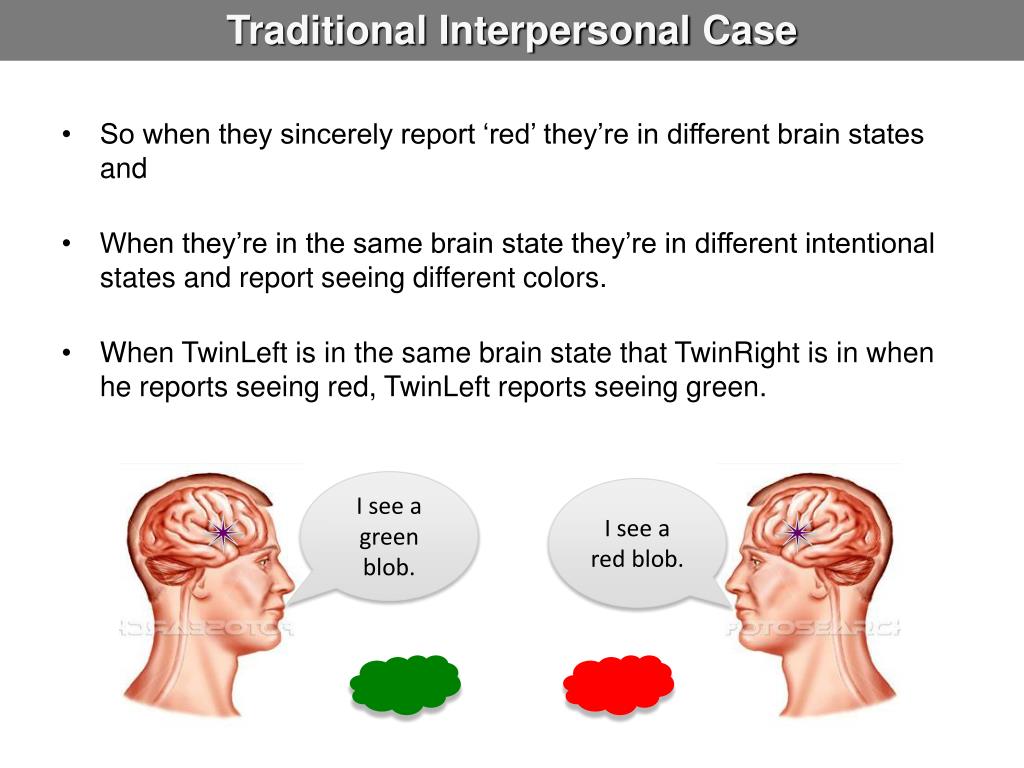 Traditional Interpersonal Case

• So when they sincerely report ‘red’ they’re in different brain states and

• When they’re in the same brain state they’re in different intentional states and report seeing different colors.

• When TwinLeft is in the same brain state that TwinRight is in when he reports seeing red, TwinLeft reports seeing green.

I see a green blob.

I see a red blob.

FOTOSEARCH

FOTOSEARCH